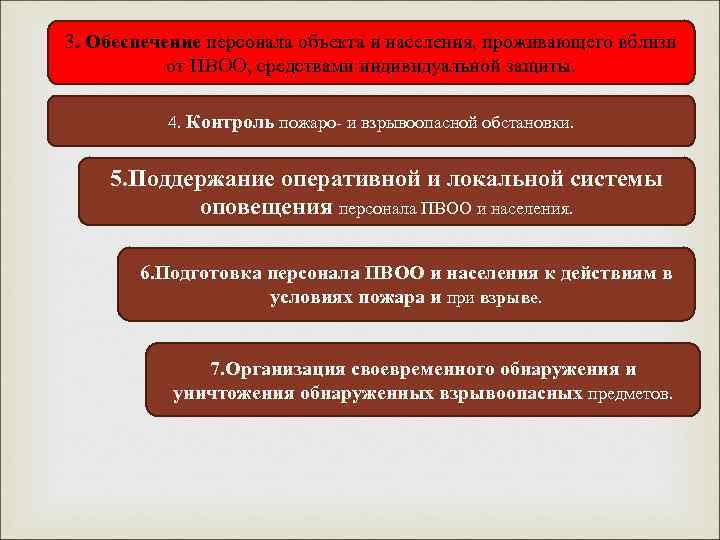 3. Обеспечение персонала объекта и населения, проживающего вблизи от ПВОО, средствами индивидуальной защиты.

4. Контроль пожаро- и взрывоопасной обстановки.

5.Поддержание оперативной и локальной системы оповещения персонала ПВОО и населения.

6.Подготовка персонала ПВОО и населения к действиям в условиях пожара и при взрыве.

7.Организация своевременного обнаружения и уничтожения обнаруженных взрывоопасных предметов.